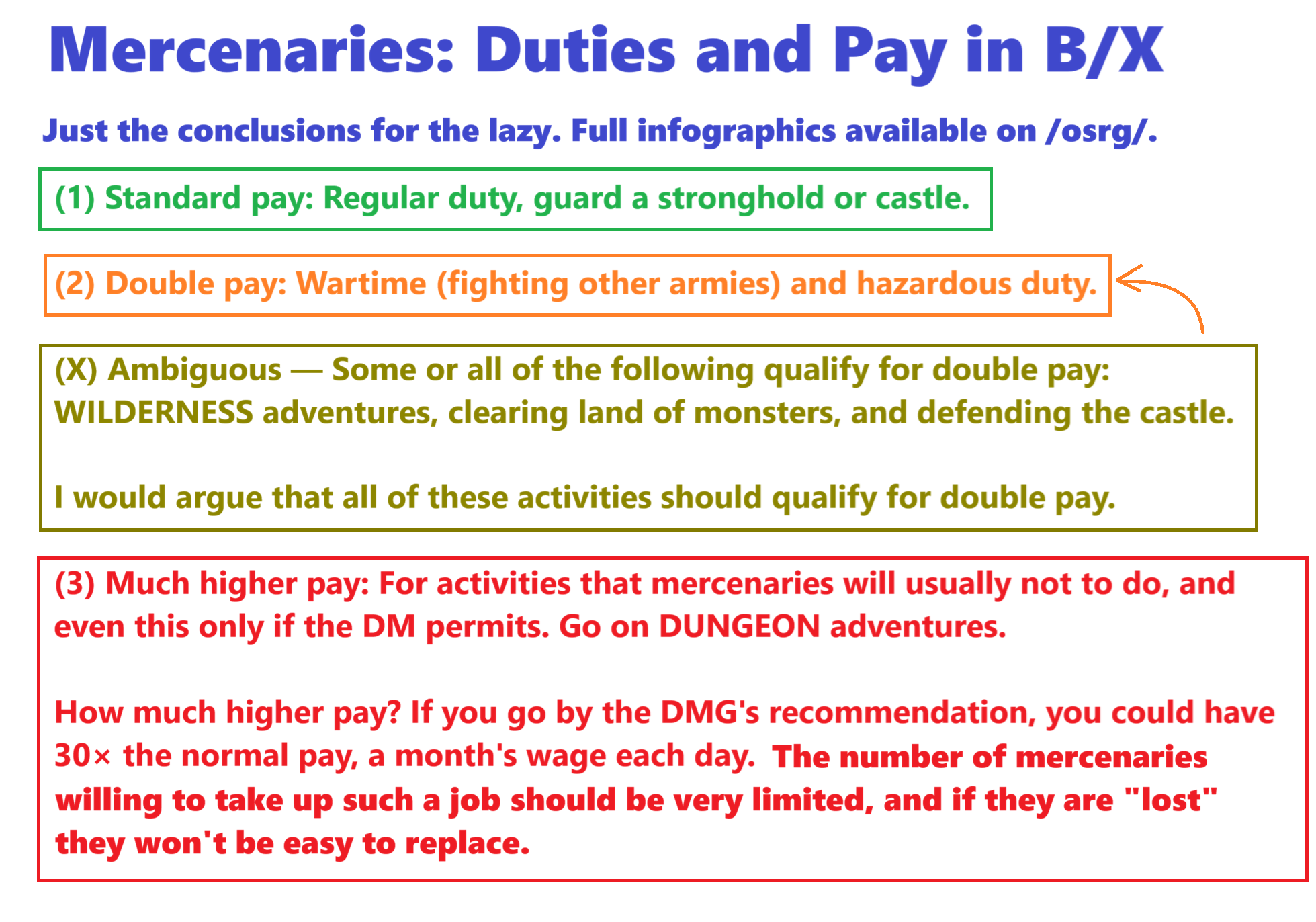 Mercenaries: Duties and Pay in B/X

Just the conclusions for the lazy. Full infographics available on /osrg/.

(1) Standard pay: Regular duty, guard a stronghold or castle.

(2) Double pay: Wartime (fighting other armies) and hazardous duty.

(X) Ambiguous — Some or all of the following qualify for double pay: WILDERNESS adventures, clearing land of monsters, and defending the castle.

I would argue that all of these activities should qualify for double pay.

(3) Much higher pay: For activities that mercenaries will usually not to do, and even this only if the DM permits. Go on DUNGEON adventures.

How much higher pay? If you go by the DMG's recommendation, you could have 30× the normal pay, a month's wage each day. The number of mercenaries willing to take up such a job should be very limited, and if they are "lost" they won't be easy to replace.